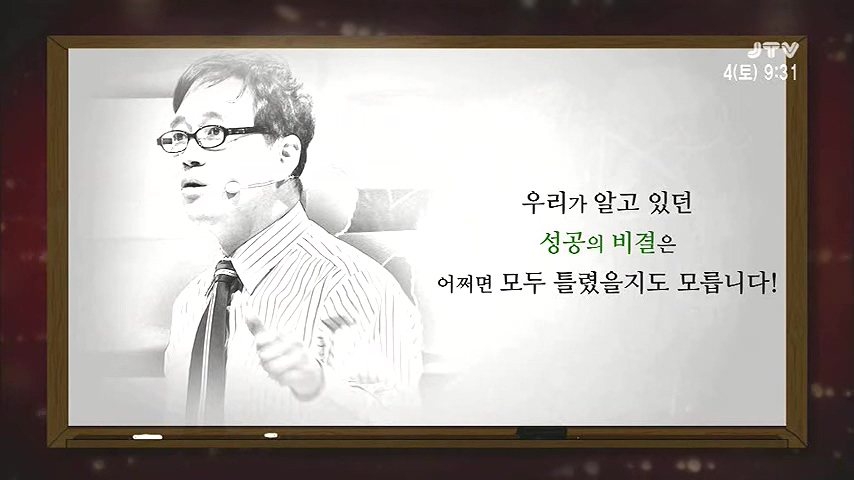 JTV
4(토) 9:31

우리가 알고 있던
성공의 비결은
어쩌면 모두 틀렸을지도 모릅니다!